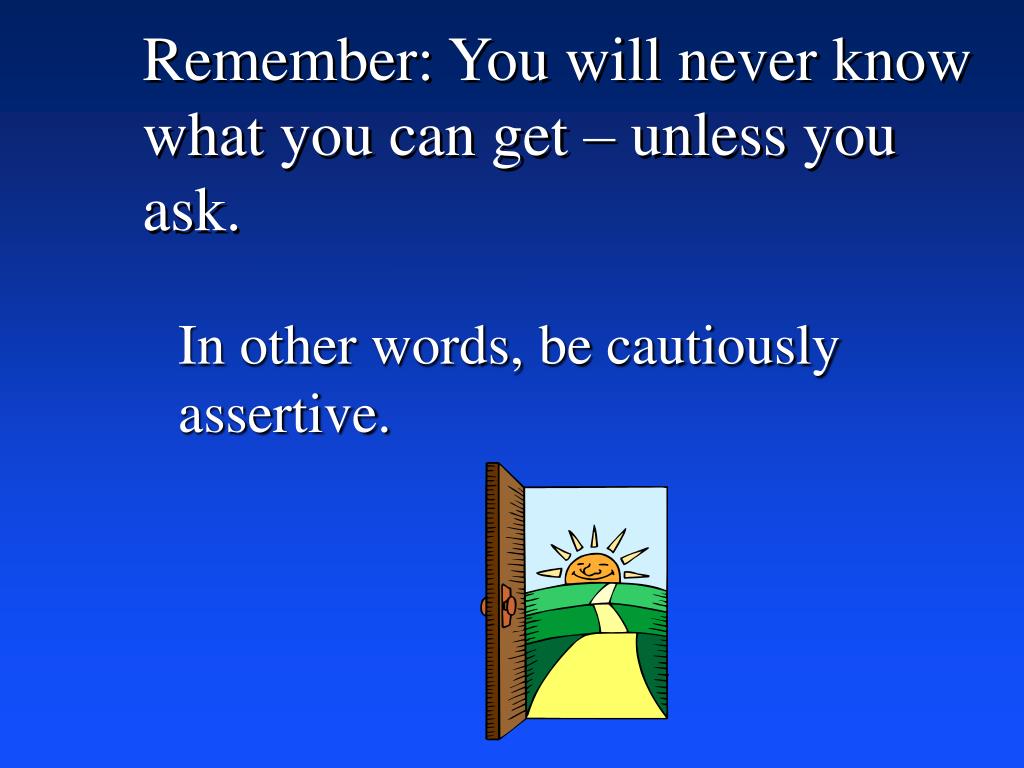 Remember: You will never know what you can get – unless you ask.

In other words, be cautiously assertive.